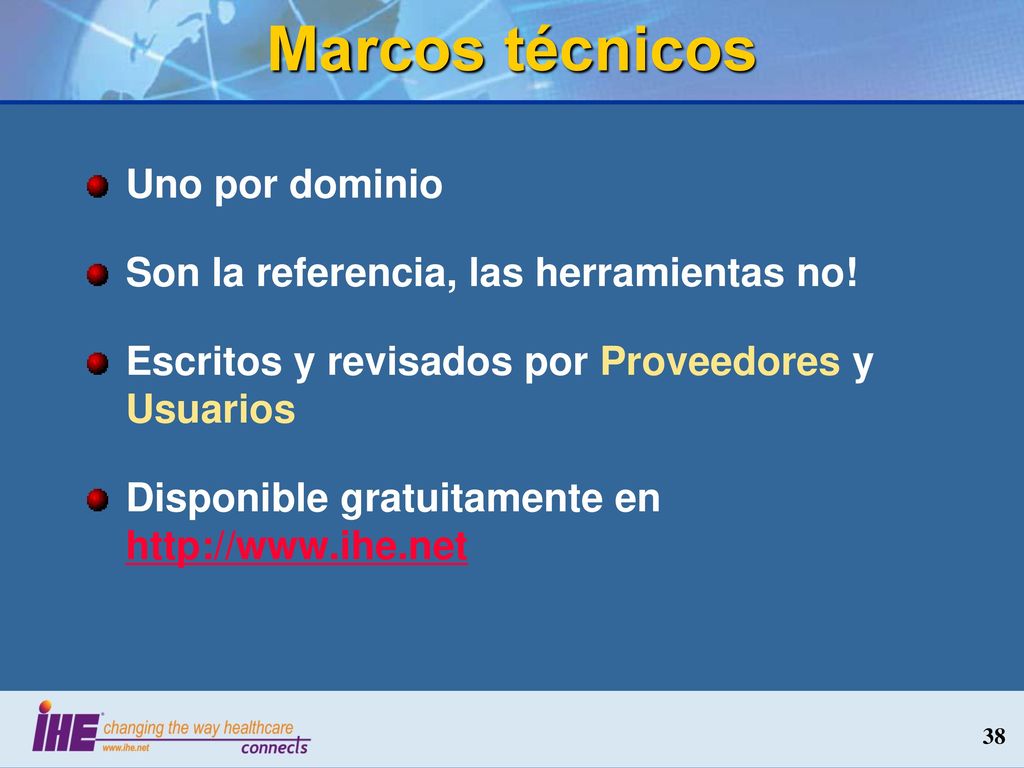 Marcos técnicos

Uno por dominio

Son la referencia, las herramientas no!

Escritos y revisados por Proveedores y Usuarios

Disponible gratuitamente en http://www.ihe.net

IHE changing the way healthcare connects
www.ihe.net

38